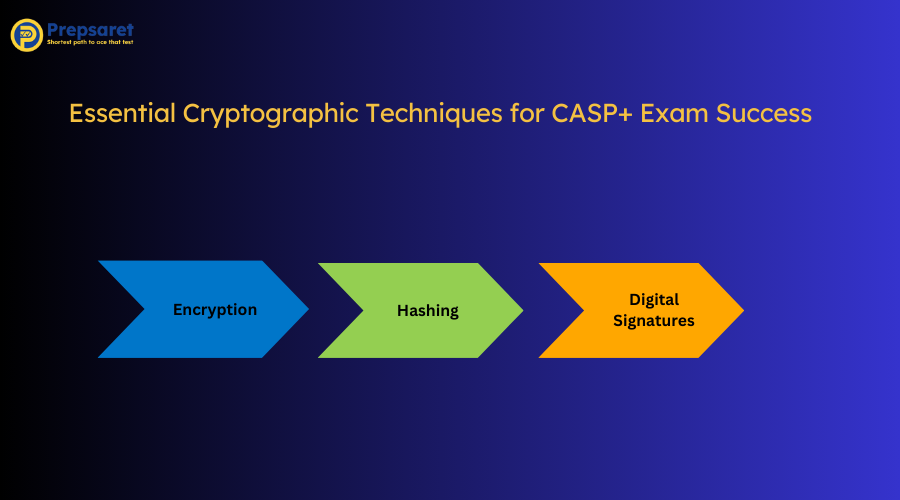 Prepsaret
Shortest path to ace that test

Essential Cryptographic Techniques for CASP+ Exam Success

Encryption

Hashing

Digital Signatures